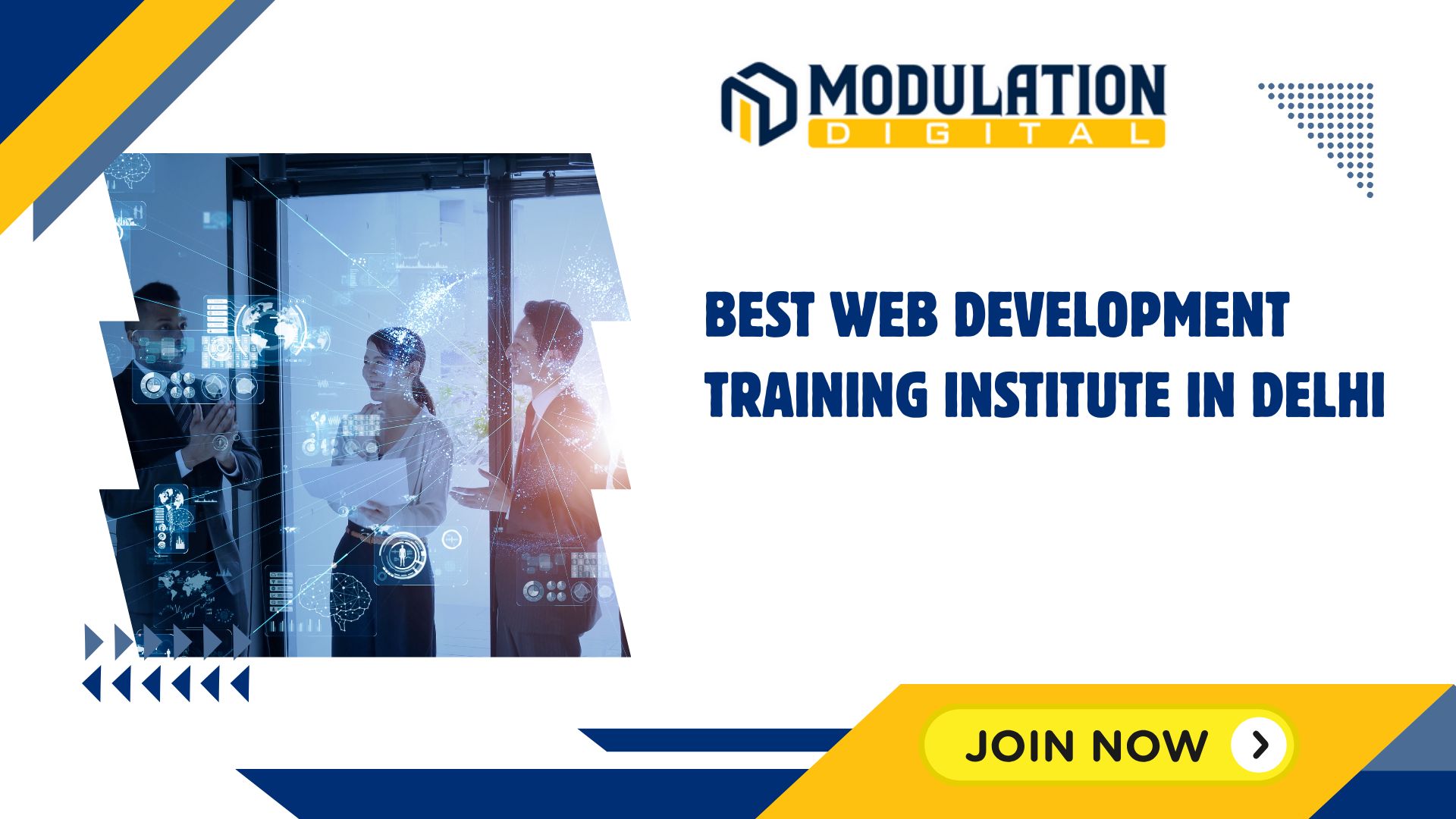 MODULATION
DIGITAL

BEST WEB DEVELOPMENT TRAINING INSTITUTE IN DELHI

JOIN NOW